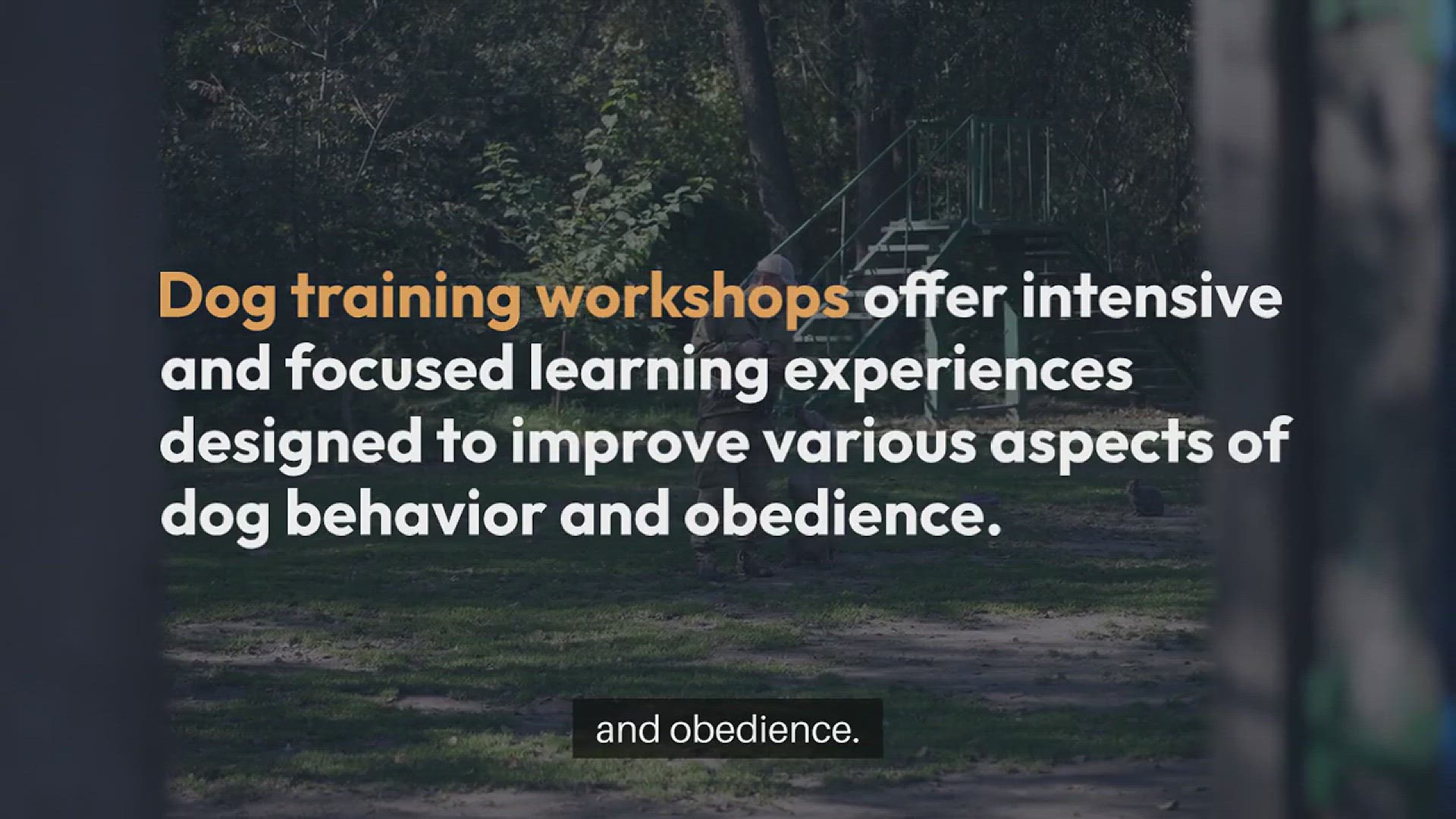 Dog training workshops offer intensive and focused learning experiences designed to improve various aspects of dog behavior and obedience.

and obedience.